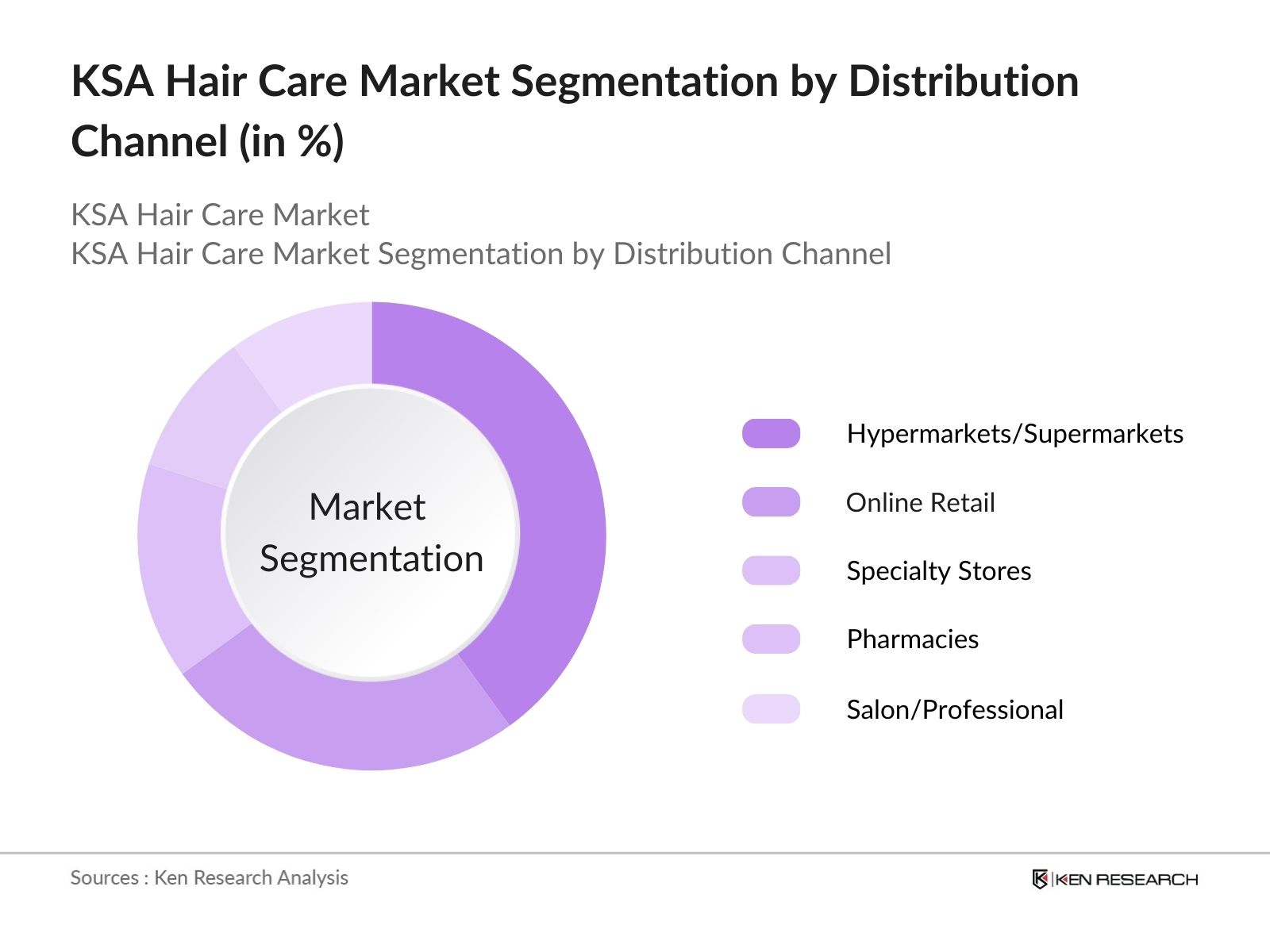 KSA Hair Care Market Segmentation by Distribution Channel (in %)

KSA Hair Care Market
KSA Hair Care Market Segmentation by Distribution Channel

Market Segmentation

Hypermarkets/Supermarkets

Online Retail

Specialty Stores

Pharmacies

Salon/Professional

Sources : Ken Research Analysis

KEN RESEARCH